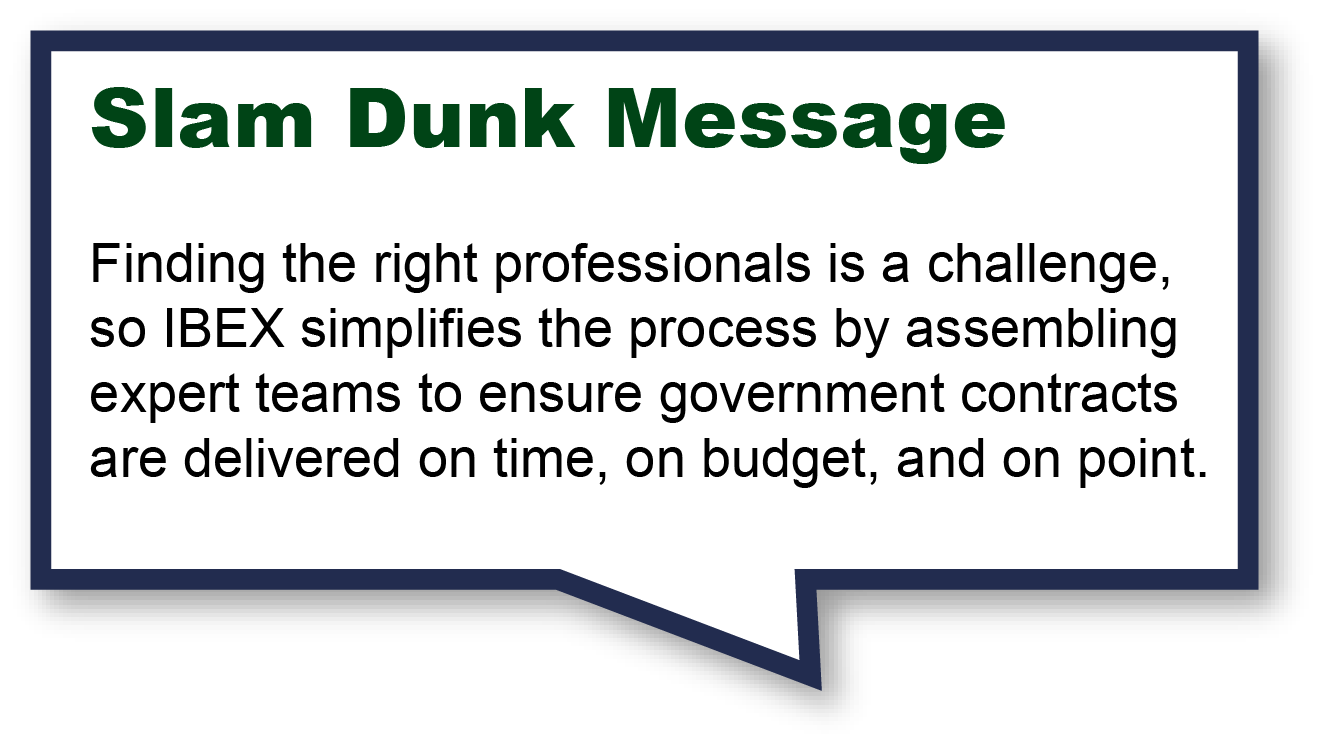 Slam Dunk Message

Finding the right professionals is a challenge, so IBEX simplifies the process by assembling expert teams to ensure government contracts are delivered on time, on budget, and on point.